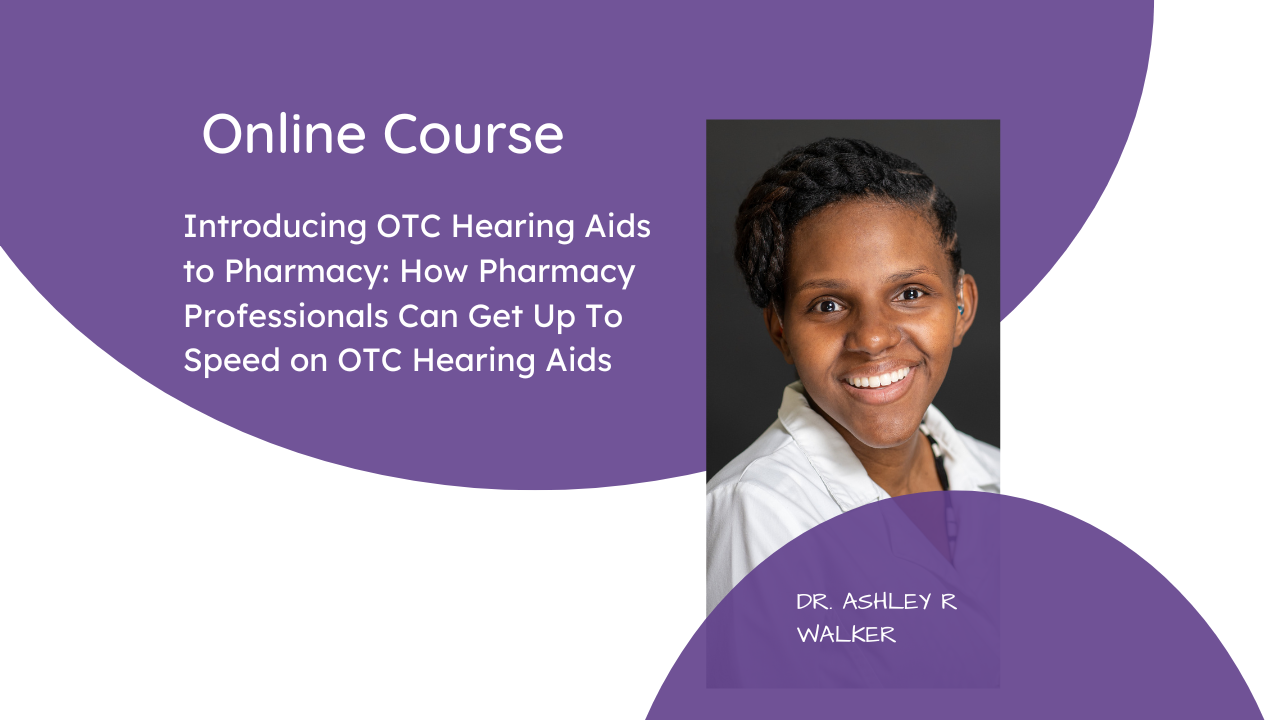 Online Course

Introducing OTC Hearing Aids to Pharmacy: How Pharmacy Professionals Can Get Up To Speed on OTC Hearing Aids

DR. ASHLEY R WALKER